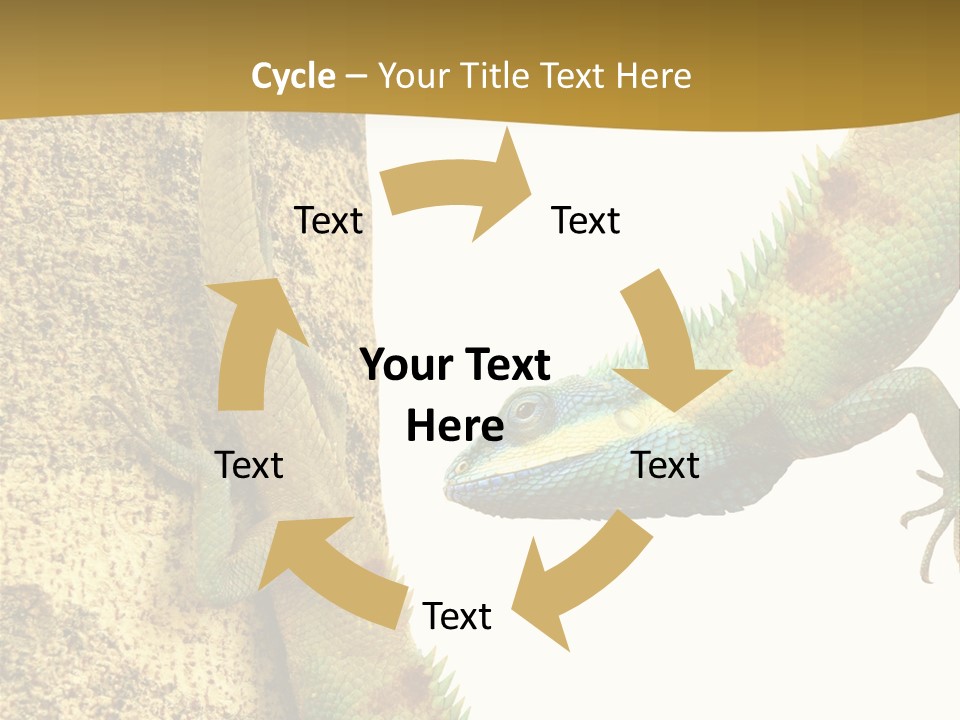 Cycle – Your Title Text Here

Text

Text

Your Text Here

Text

Text

Text